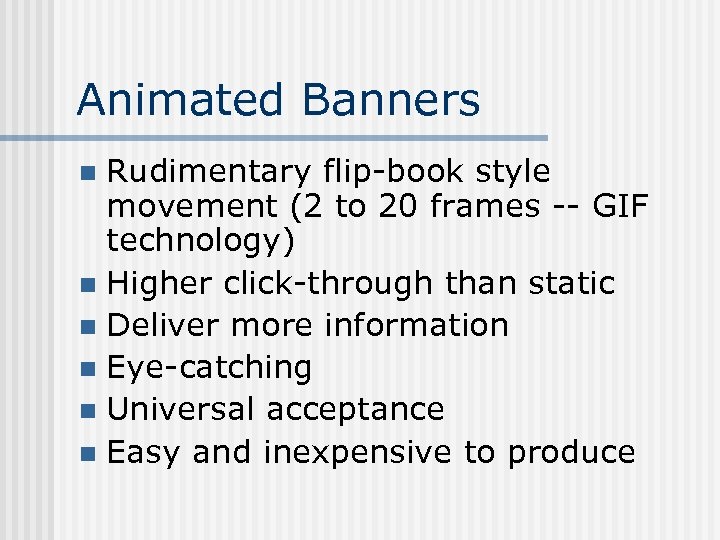 Animated Banners

- Rudimentary flip-book style movement (2 to 20 frames -- GIF technology)
- Higher click-through than static
- Deliver more information
- Eye-catching
- Universal acceptance
- Easy and inexpensive to produce